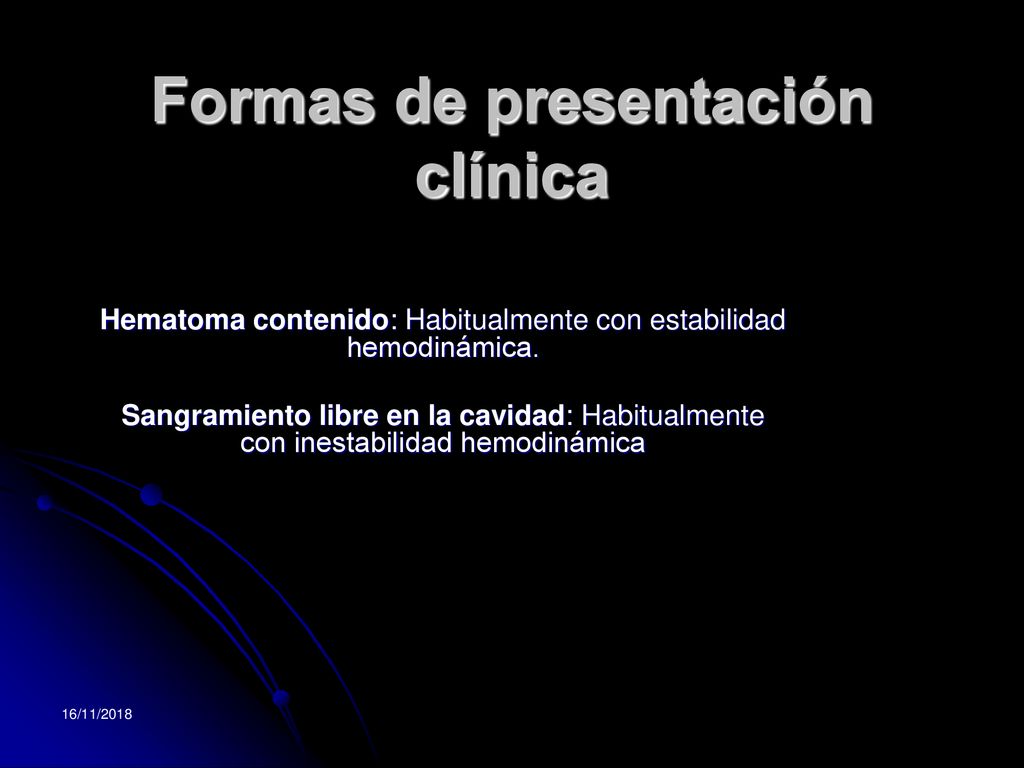 Formas de presentación clínica

Hematoma contenido: Habitualmente con estabilidad hemodinámica.

Sangramiento libre en la cavidad: Habitualmente con inestabilidad hemodinámica

16/11/2018